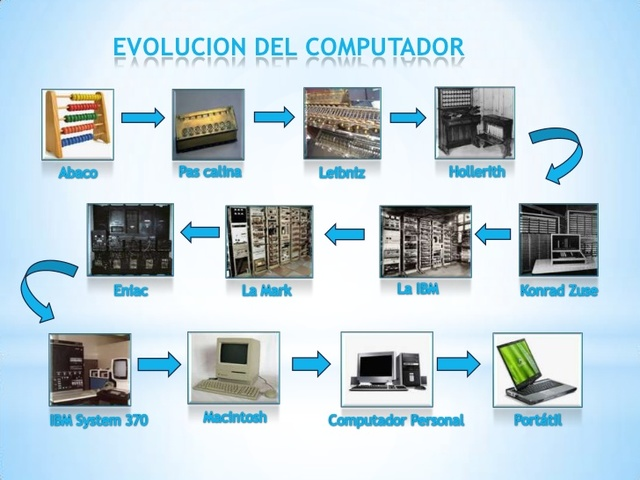 EVOLUCION DEL COMPUTADOR

Abaco

Pas calina

Leibniz

Hollerith

Konrad Zuse

La IBM

La Mark

Eniac

IBM System 370

Macintosh

Computador Personal

Portátil